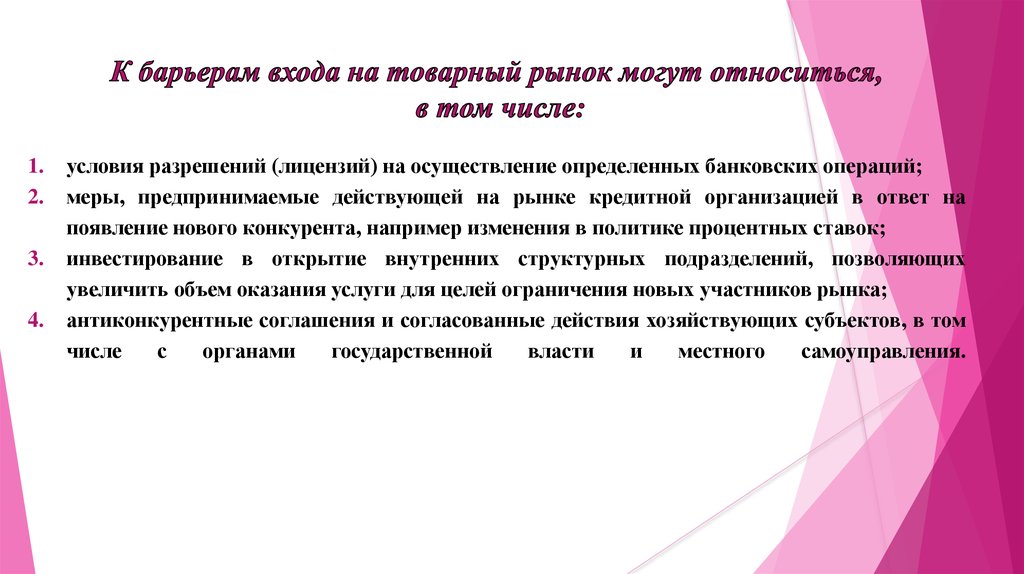 К барьерам входа на товарный рынок могут относиться, в том числе:

1. условия разрешений (лицензий) на осуществление определенных банковских операций;
2. меры, предпринимаемые действующей на рынке кредитной организацией в ответ на появление нового конкурента, например изменения в политике процентных ставок;
3. инвестирование в открытие внутренних структурных подразделений, позволяющих увеличить объем оказания услуги для целей ограничения новых участников рынка;
4. антиконкурентные соглашения и согласованные действия хозяйствующих субъектов, в том числе с органами государственной власти и местного самоуправления.